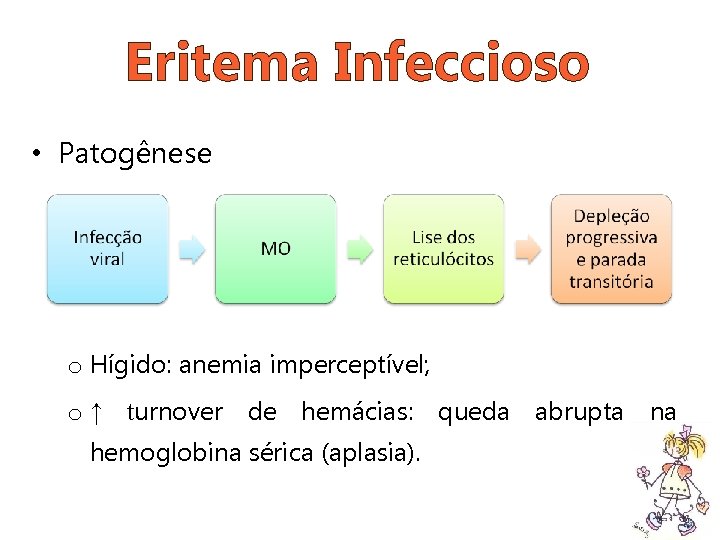 Eritema Infeccioso

• Patogênese

Infecção viral

MO

Lise dos reticulócitos

Depleção progressiva e parada transitória

o Hígido: anemia imperceptível;

o ↑ turnover de hemácias: queda abrupta na hemoglobina sérica (aplasia).